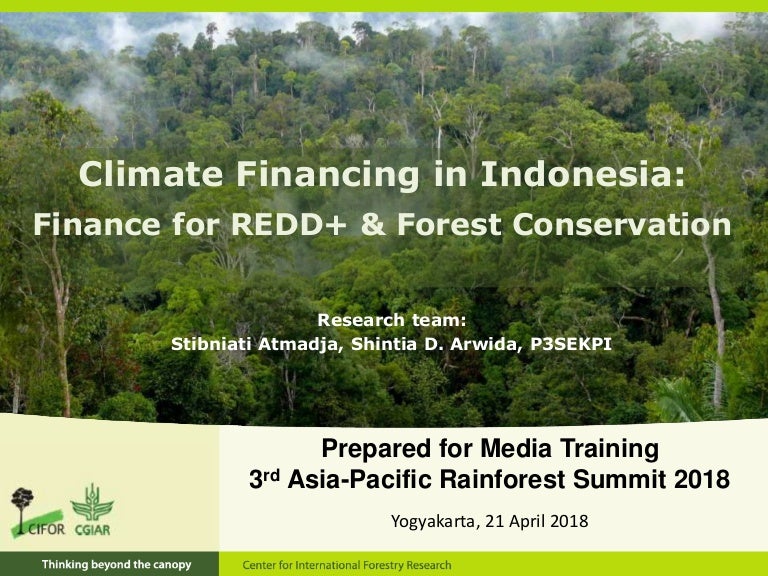 Climate Financing in Indonesia:
Finance for REDD+ & Forest Conservation

Research team:
Stibniati Atmadja, Shintia D. Arwida, P3SEKPI

Prepared for Media Training
3$^{rd}$ Asia-Pacific Rainforest Summit 2018

Yogyakarta, 21 April 2018

CIFOR CGIAR

Thinking beyond the canopy

Center for International Forestry Research